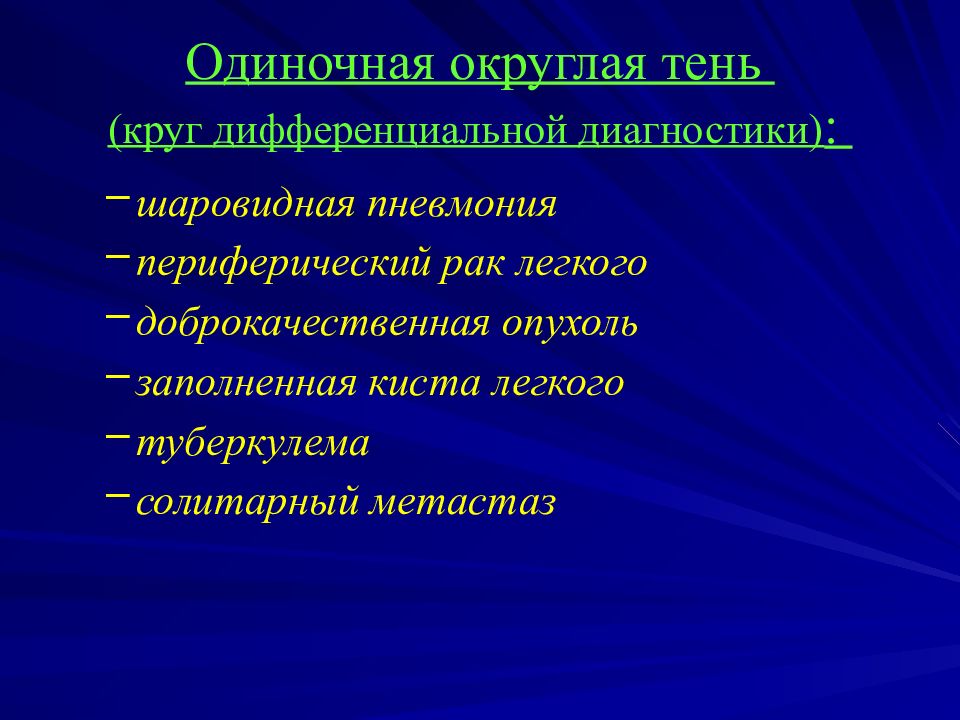 Одиночная округлая тень

(круг дифференциальной диагностики):

– шаровидная пневмония
– периферический рак легкого
– доброкачественная опухоль
– заполненная киста легкого
– туберкулема
– солитарный метастаз